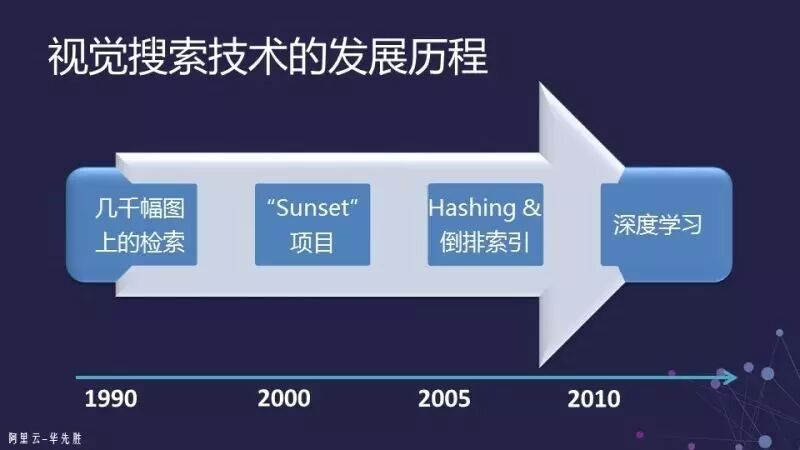 视觉搜索技术的发展历程

几千幅图上的检索

“Sunset”项目

Hashing & 倒排索引

深度学习

1990

2000

2005

2010

阿里云-华先胜